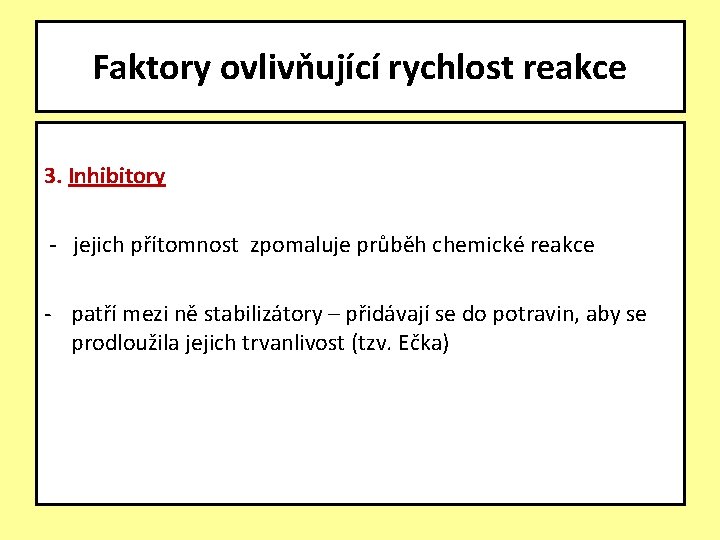 Faktory ovlivňující rychlost reakce

3. Inhibitory

- jejich přítomnost zpomaluje průběh chemické reakce

- patří mezi ně stabilizátory – přidávají se do potravin, aby se prodloužila jejich trvanlivost (tzv. Ečka)